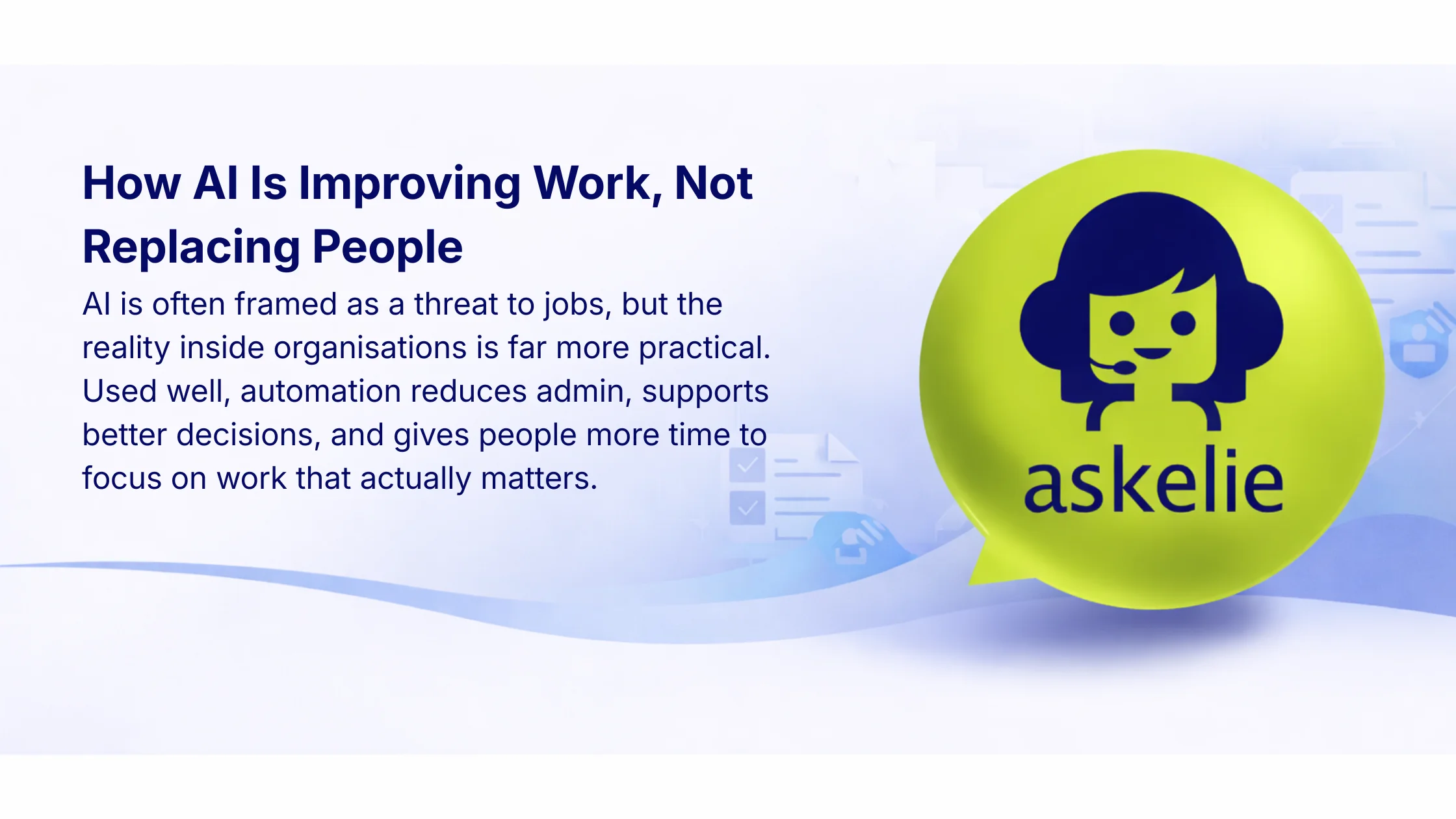 How AI Is Improving Work, Not Replacing People

AI is often framed as a threat to jobs, but the reality inside organisations is far more practical. Used well, automation reduces admin, supports better decisions, and gives people more time to focus on work that actually matters.

askelie